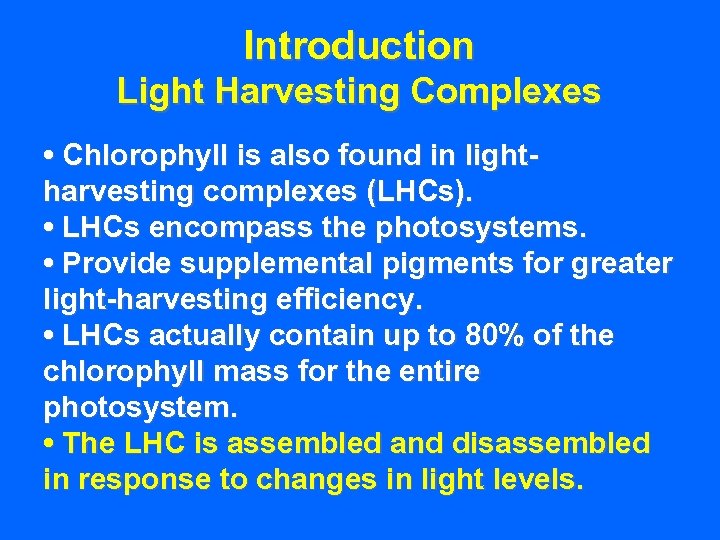 Introduction
Light Harvesting Complexes

• Chlorophyll is also found in light-harvesting complexes (LHCs).
• LHCs encompass the photosystems.
• Provide supplemental pigments for greater light-harvesting efficiency.
• LHCs actually contain up to 80% of the chlorophyll mass for the entire photosystem.
• The LHC is assembled and disassembled in response to changes in light levels.